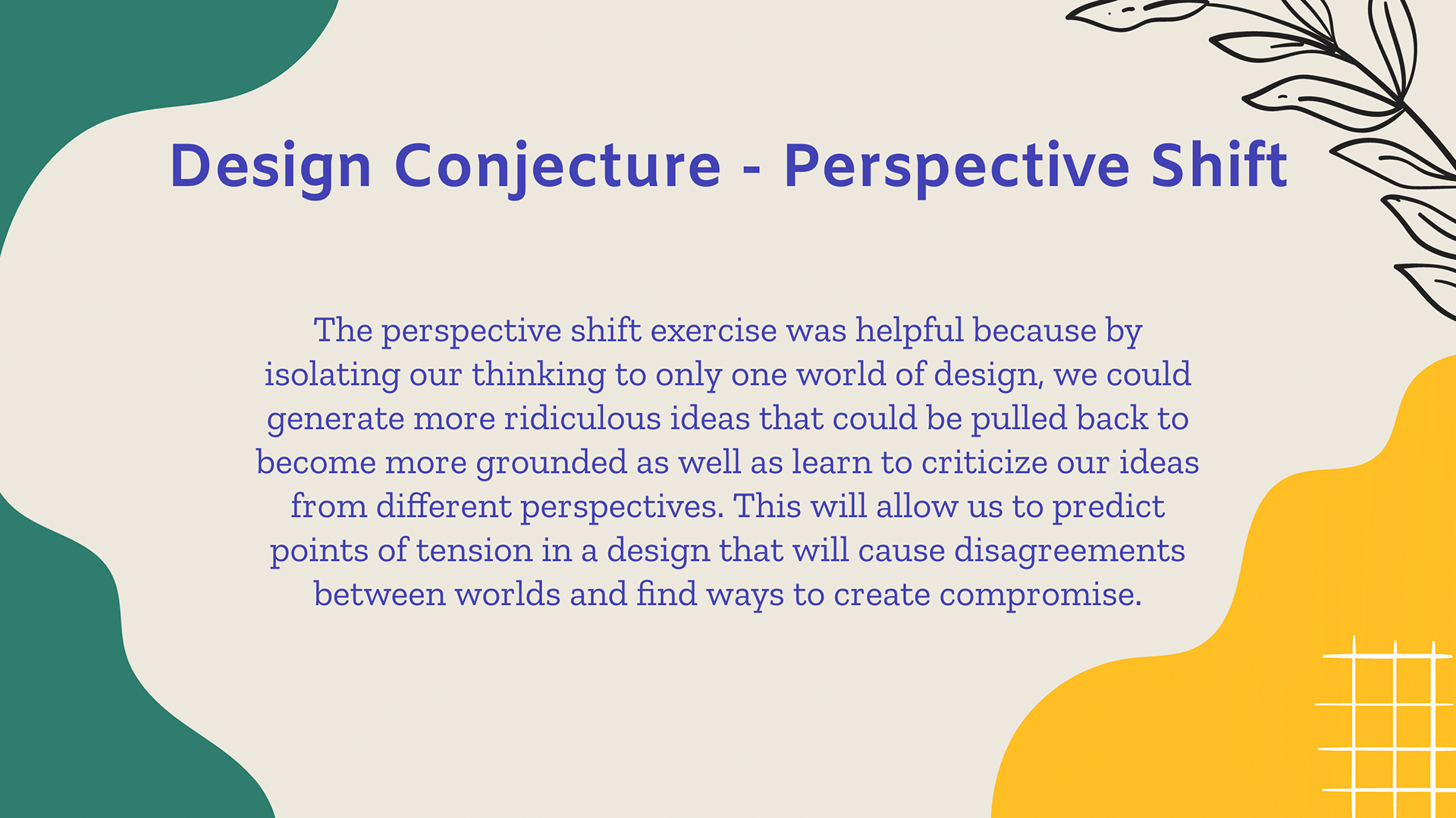 Design Conjecture - Perspective Shift

The perspective shift exercise was helpful because by isolating our thinking to only one world of design, we could generate more ridiculous ideas that could be pulled back to become more grounded as well as learn to criticize our ideas from different perspectives. This will allow us to predict points of tension in a design that will cause disagreements between worlds and find ways to create compromise.